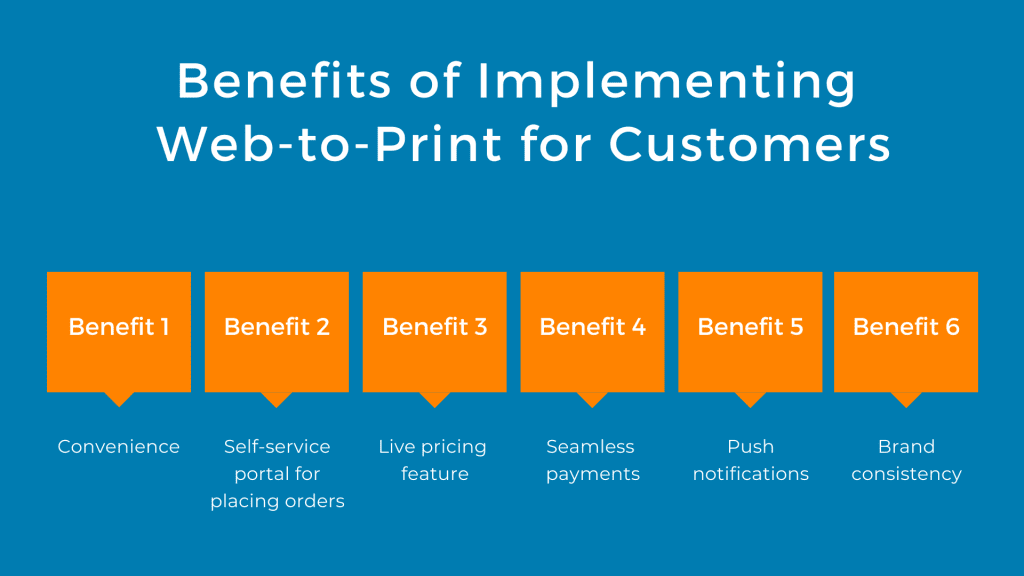 Benefits of Implementing Web-to-Print for Customers

Benefit 1

Convenience

Benefit 2

Self-service portal for placing orders

Benefit 3

Live pricing feature

Benefit 4

Seamless payments

Benefit 5

Push notifications

Benefit 6

Brand consistency